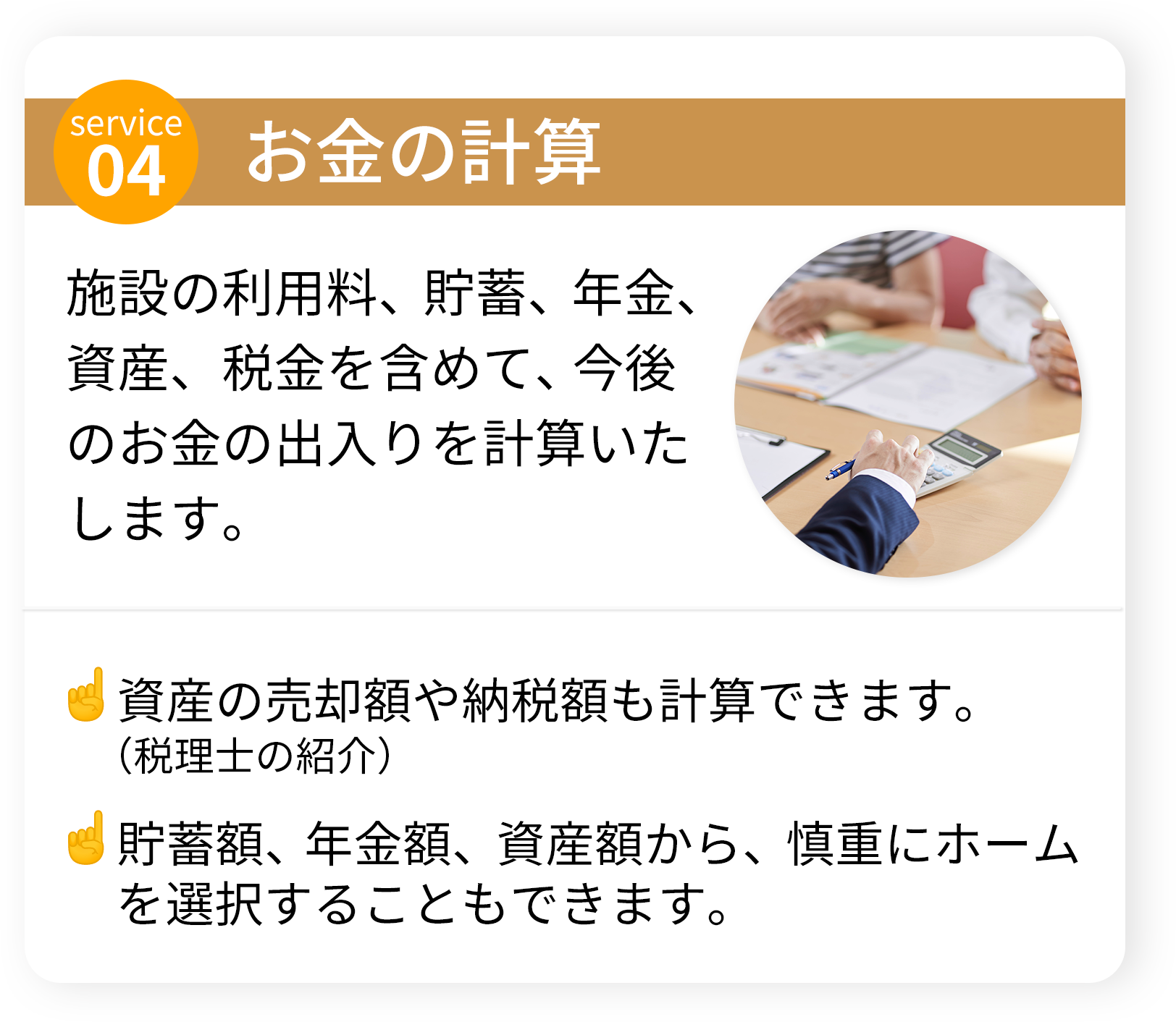 service
04
お金の計算

施設の利用料、貯蓄、年金、資産、税金を含めて、今後のお金の出入りを計算いたします。

☝資産の売却額や納税額も計算できます。
(税理士の紹介)

☝貯蓄額、年金額、資産額から、慎重にホームを選択することもできます。